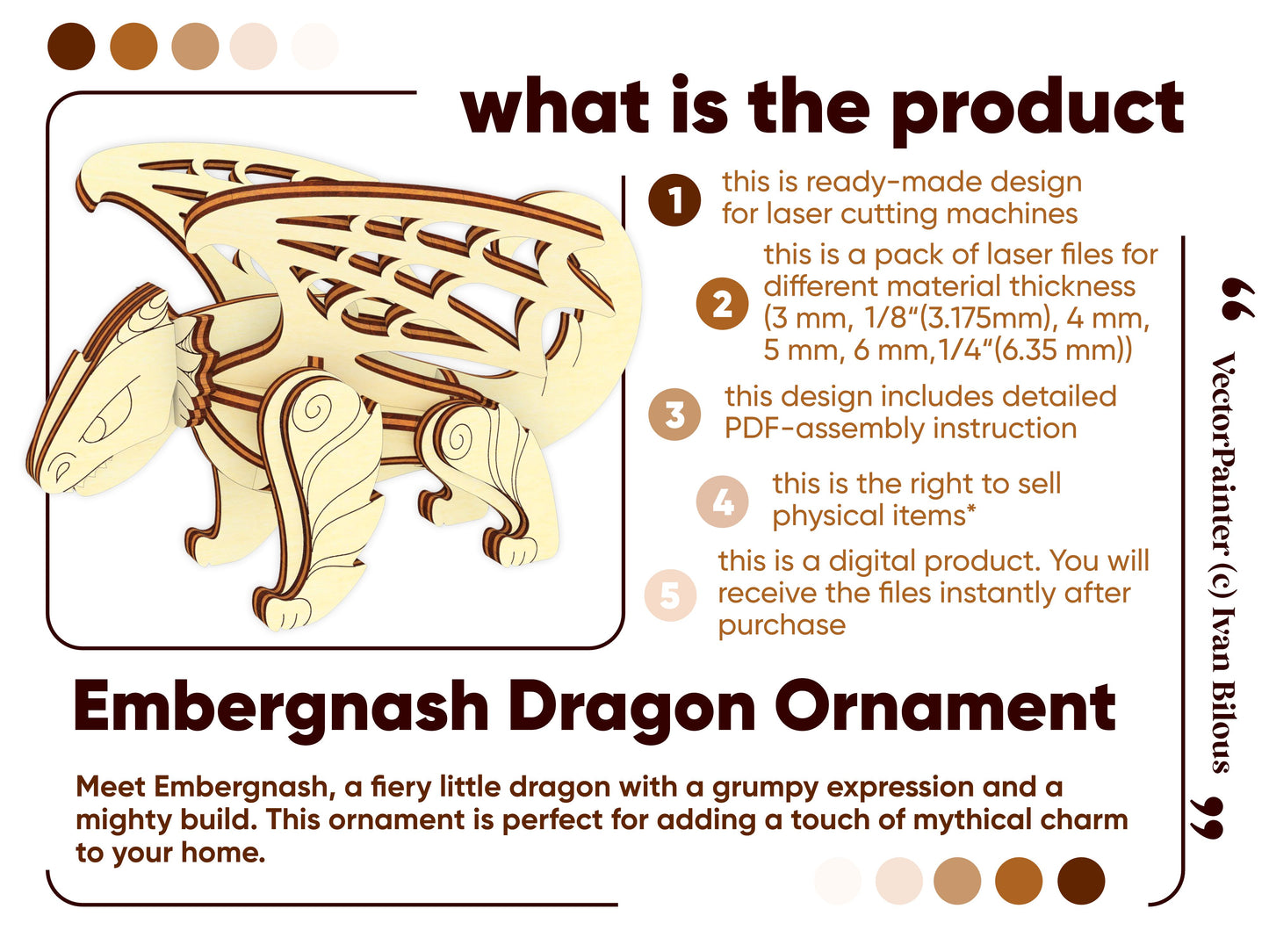 what is the product

1 this is ready-made design for laser cutting machines

2 this is a pack of laser files for different material thickness (3 mm, 1/8“(3.175mm), 4 mm, 5 mm, 6 mm,1/4“(6.35 mm))

3 this design includes detailed PDF-assembly instruction

4 this is the right to sell physical items*

5 this is a digital product. You will receive the files instantly after purchase

“ VectorPainter (c) Ivan Bilous ”

Embergnash Dragon Ornament

Meet Embergnash, a fiery little dragon with a grumpy expression and a mighty build. This ornament is perfect for adding a touch of mythical charm to your home.